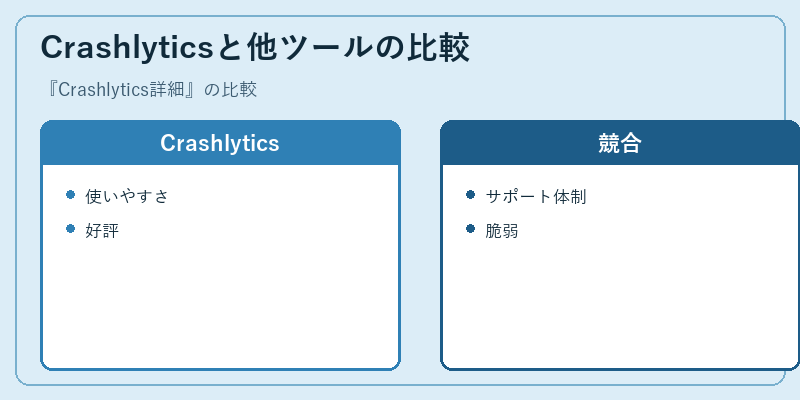 Crashlyticsと他ツールの比較

『Crashlytics詳細』の比較

Crashlytics

- 使いやすさ
- 好評

競合

- サポート体制
- 脆弱